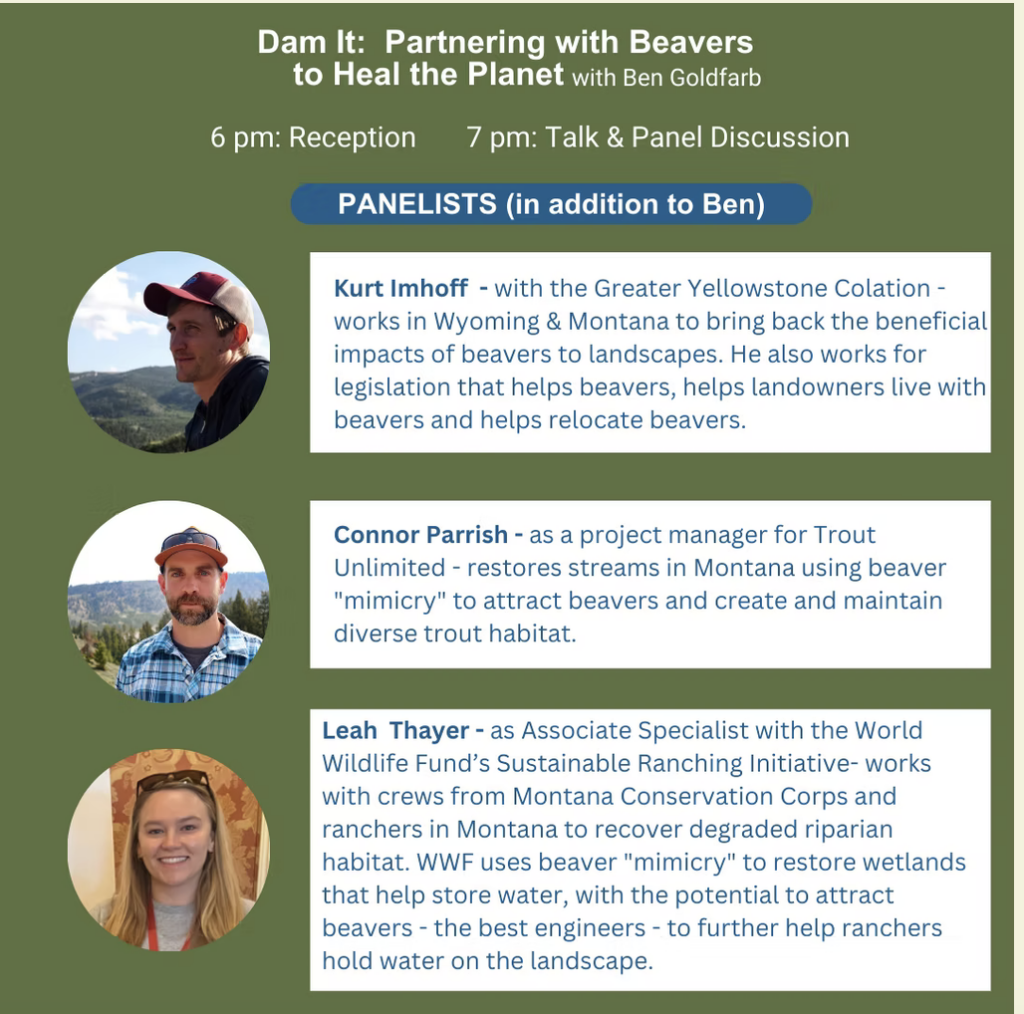 Dam It: Partnering with Beavers to Heal the Planet with Ben Goldfarb

6 pm: Reception 7 pm: Talk & Panel Discussion

PANELISTS (in addition to Ben)

Kurt Imhoff - with the Greater Yellowstone Colation - works in Wyoming & Montana to bring back the beneficial impacts of beavers to landscapes. He also works for legislation that helps beavers, helps landowners live with beavers and helps relocate beavers.

Connor Parrish - as a project manager for Trout Unlimited - restores streams in Montana using beaver "mimicry" to attract beavers and create and maintain diverse trout habitat.

Leah Thayer - as Associate Specialist with the World Wildlife Fund's Sustainable Ranching Initiative- works with crews from Montana Conservation Corps and ranchers in Montana to recover degraded riparian habitat. WWF uses beaver "mimicry" to restore wetlands that help store water, with the potential to attract beavers - the best engineers - to further help ranchers hold water on the landscape.